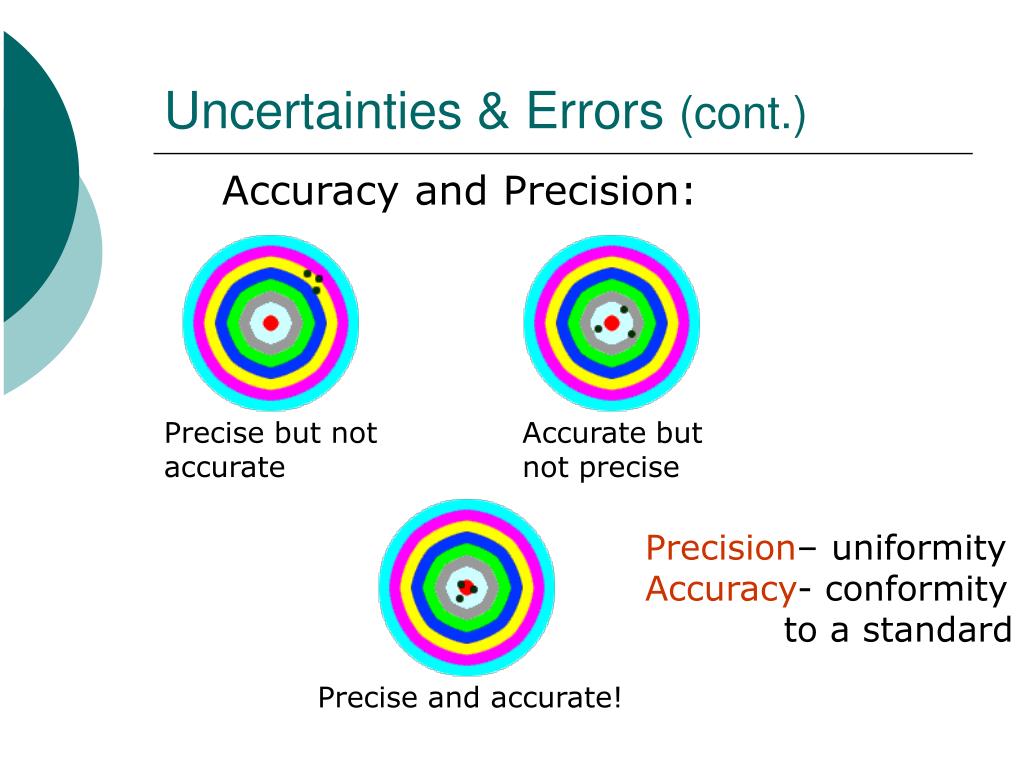 Uncertainties & Errors (cont.)

Accuracy and Precision:

Precise but not accurate

Accurate but not precise

Precise and accurate!

Precision– uniformity
Accuracy- conformity to a standard